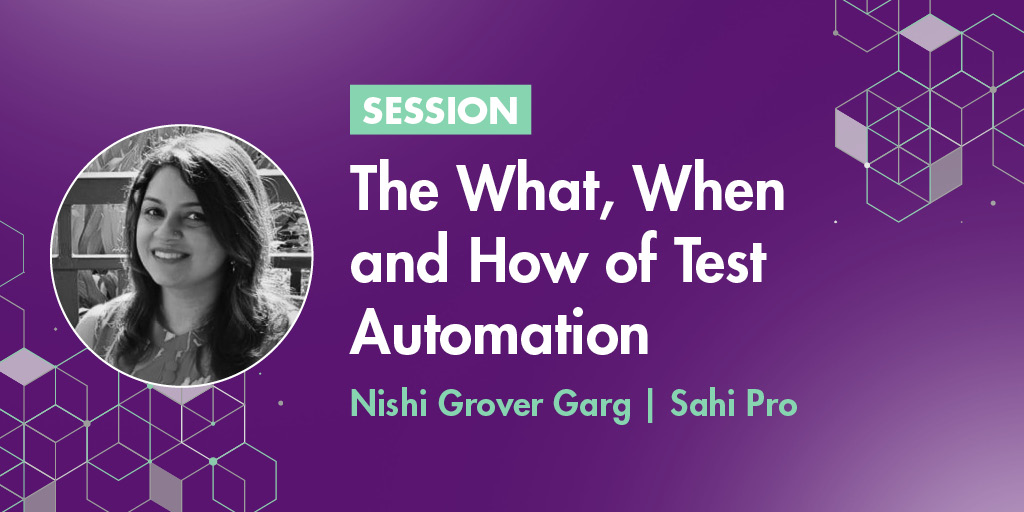 SESSION

The What, When and How of Test Automation

Nishi Grover Garg | Sahi Pro